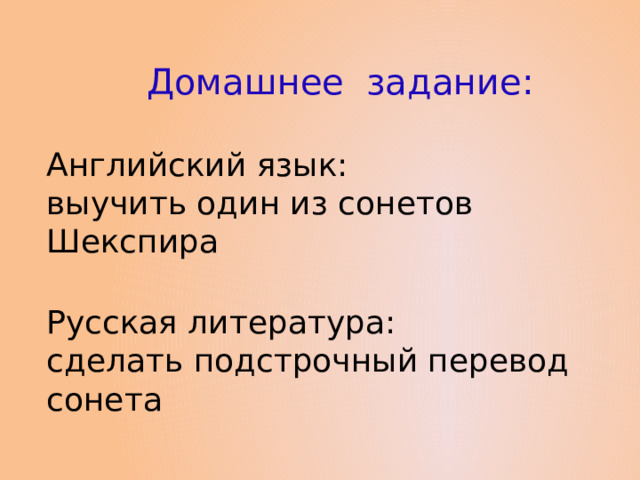 Домашнее задание:

Английский язык:
выучить один из сонетов Шекспира

Русская литература:
сделать подстрочный перевод сонета